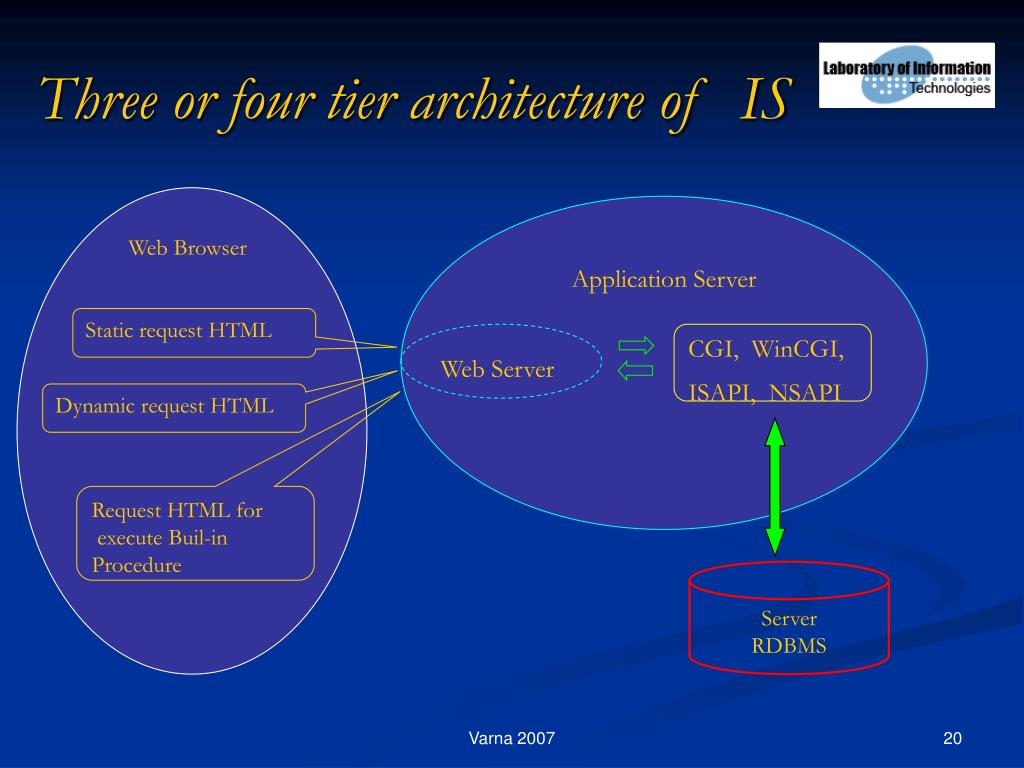 Three or four tier architecture of IS

Laboratory of Information Technologies

Web Browser

Static request HTML

Dynamic request HTML

Request HTML for execute Buil-in Procedure

Application Server

Web Server

CGI, WinCGI, ISAPI, NSAPI

Server RDBMS

Varna 2007

20